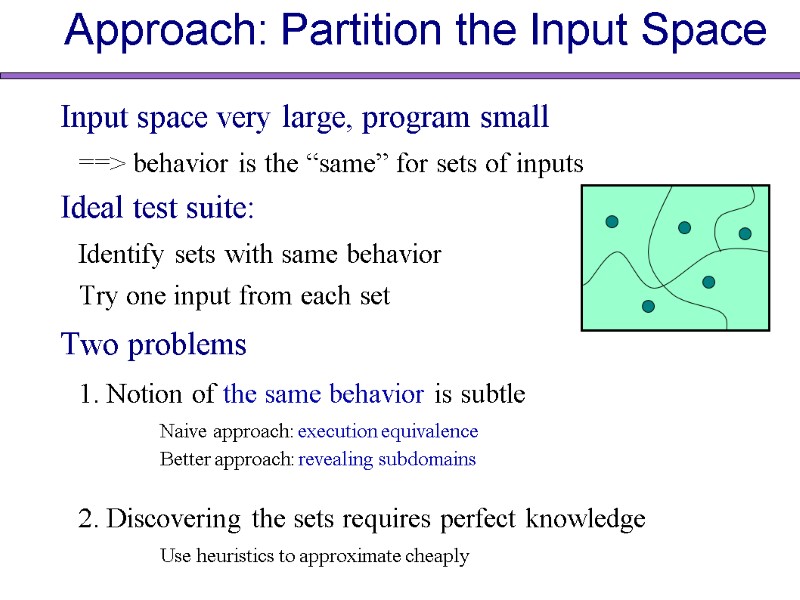 Approach: Partition the Input Space

Input space very large, program small

==> behavior is the “same” for sets of inputs

Ideal test suite:

Identify sets with same behavior

Try one input from each set

Two problems

1. Notion of the same behavior is subtle

Naive approach: execution equivalence

Better approach: revealing subdomains

2. Discovering the sets requires perfect knowledge

Use heuristics to approximate cheaply